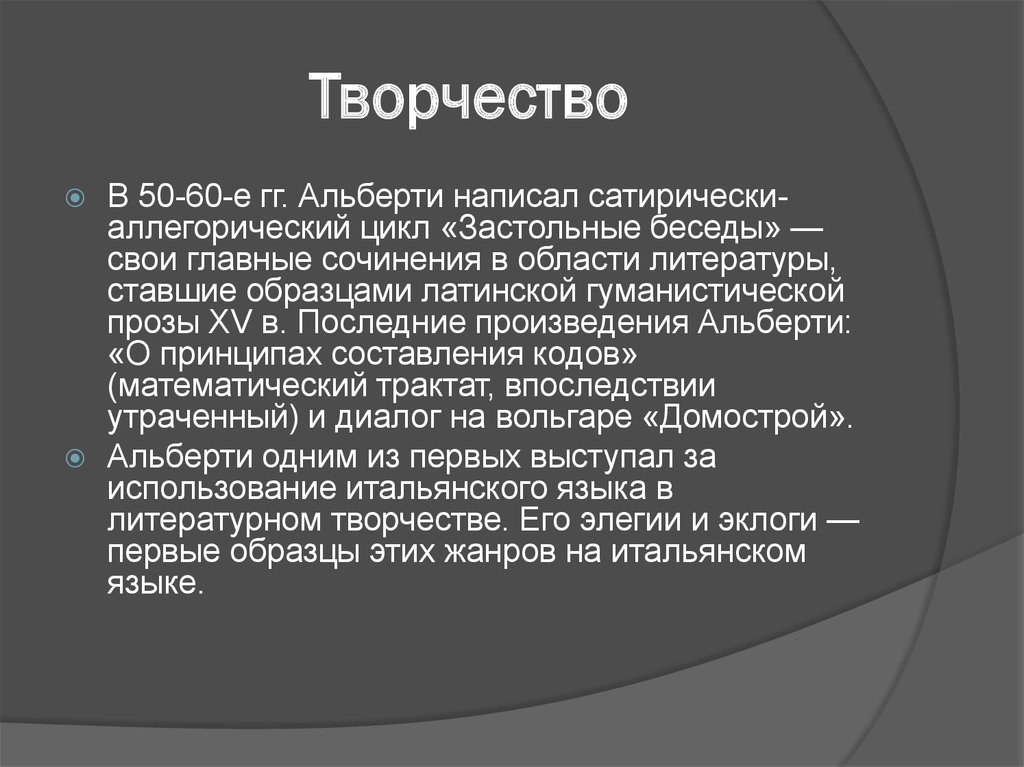 Творчество

В 50-60-е гг. Альберти написал сатирически-аллегорический цикл «Застольные беседы» — свои главные сочинения в области литературы, ставшие образцами латинской гуманистической прозы XV в. Последние произведения Альберти: «О принципах составления кодов» (математический трактат, впоследствии утраченный) и диалог на вольгаре «Домострой».

Альберти одним из первых выступал за использование итальянского языка в литературном творчестве. Его элегии и эклоги — первые образцы этих жанров на итальянском языке.